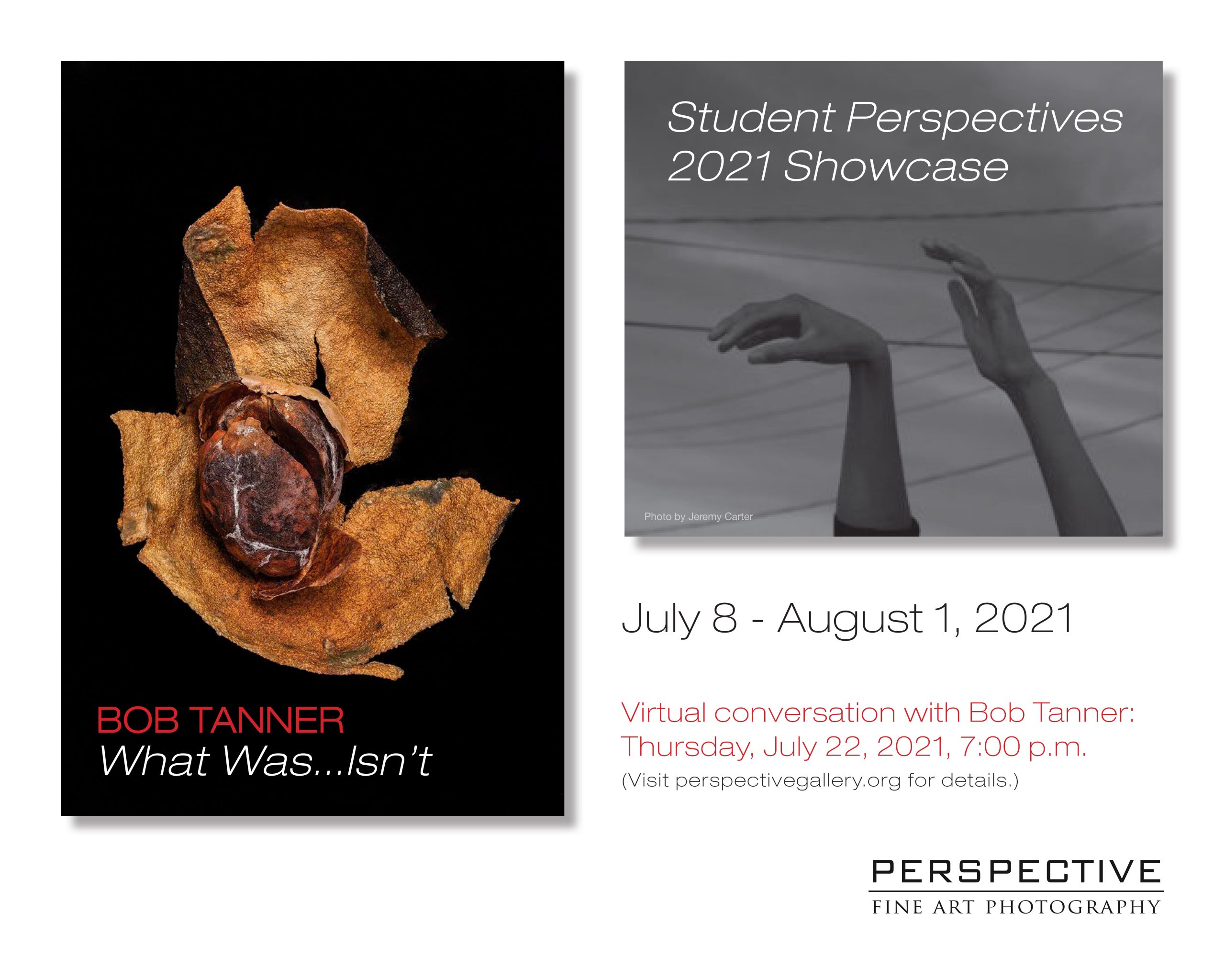 BOB TANNER
What Was...Isn't

Student Perspectives
2021 Showcase

Photo by Jeremy Carter

July 8 - August 1, 2021

Virtual conversation with Bob Tanner:
Thursday, July 22, 2021, 7:00 p.m.
(Visit perspectivegallery.org for details.)

PERSPECTIVE
FINE ART PHOTOGRAPHY